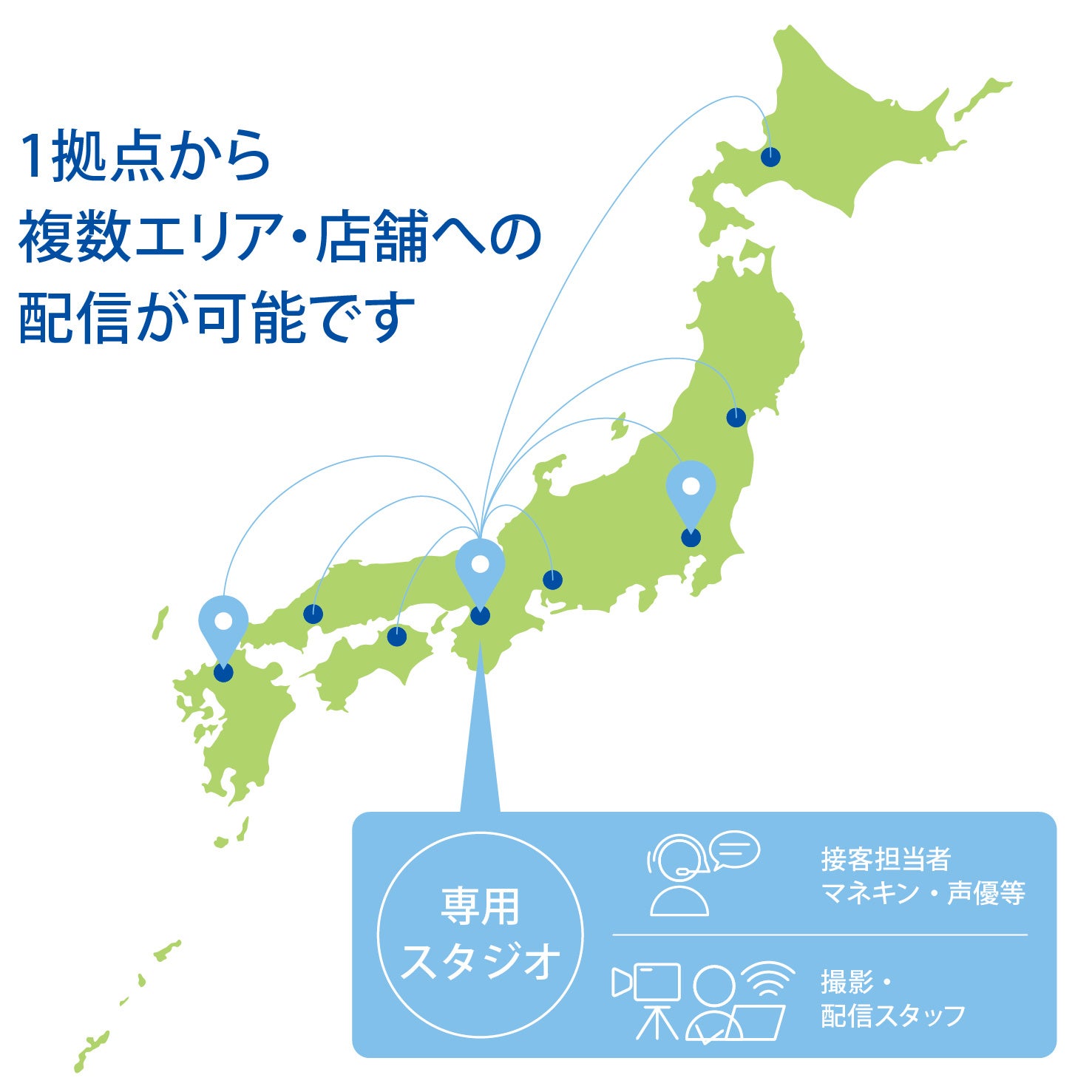 1拠点から
複数エリア・店舗への
配信が可能です

専用
スタジオ

接客担当者
マネキン・声優等

撮影・
配信スタッフ